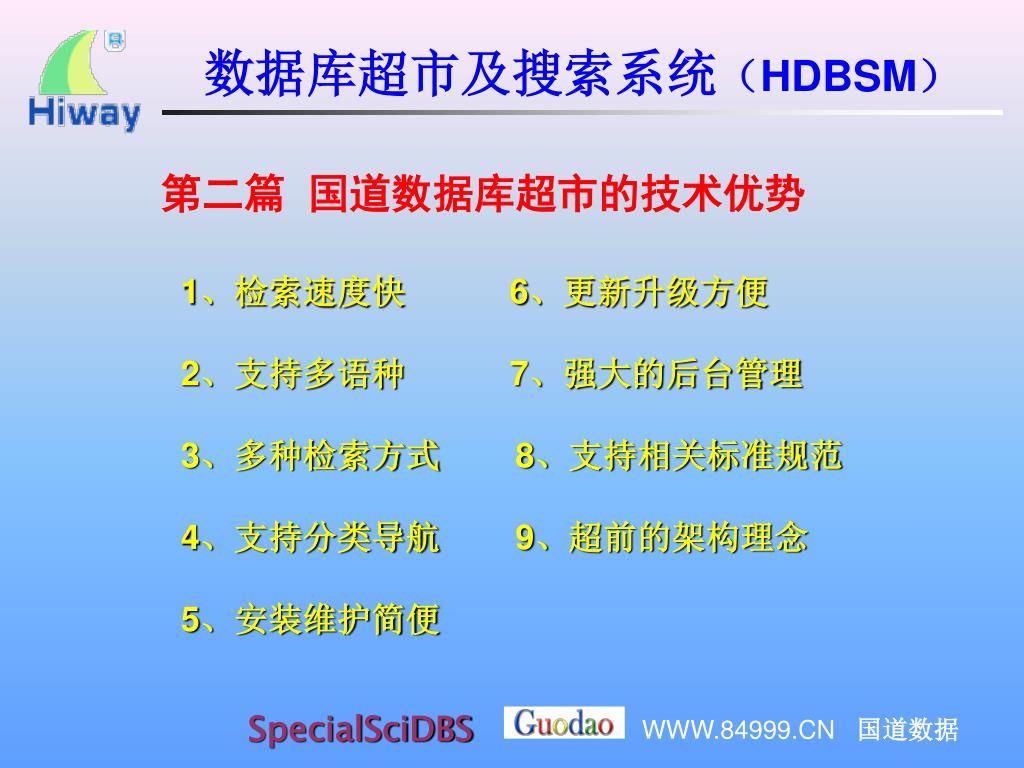 Hiway

数据库超市及搜索系统（HDBSM）

第二篇 国道数据库超市的技术优势

1、检索速度快
2、支持多语种
3、多种检索方式
4、支持分类导航
5、安装维护简便

6、更新升级方便
7、强大的后台管理
8、支持相关标准规范
9、超前的架构理念

SpecialSciDBS Guodao WWW.84999.CN 国道数据